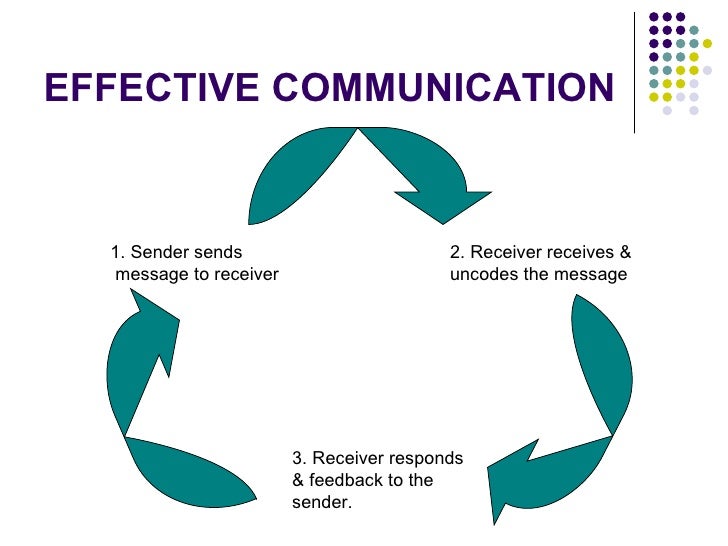 EFFECTIVE COMMUNICATION

1. Sender sends message to receiver

2. Receiver receives & uncodes the message

3. Receiver responds & feedback to the sender.